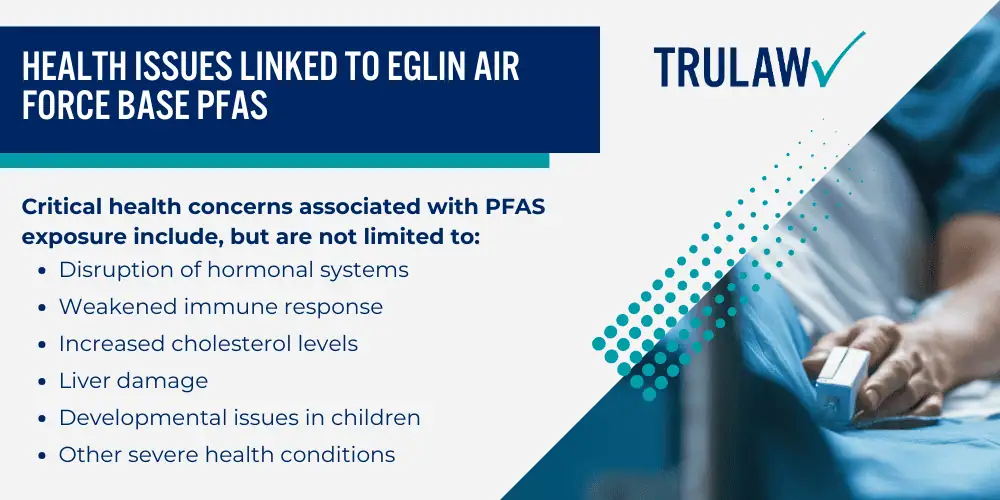 HEALTH ISSUES LINKED TO EGLIN AIR FORCE BASE PFAS

TRULAW

Critical health concerns associated with PFAS exposure include, but are not limited to:

- Disruption of hormonal systems
- Weakened immune response
- Increased cholesterol levels
- Liver damage
- Developmental issues in children
- Other severe health conditions